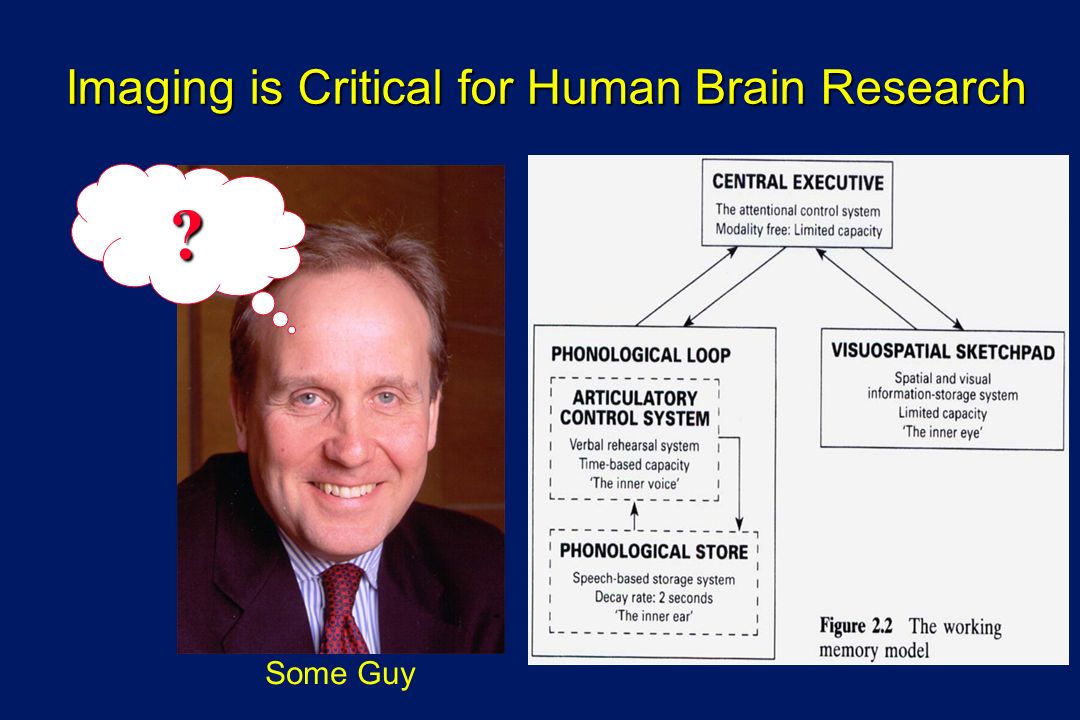 Imaging is Critical for Human Brain Research

?

Some Guy

CENTRAL EXECUTIVE
The attentional control system
Modality free: Limited capacity

PHONOLOGICAL LOOP

ARTICULATORY CONTROL SYSTEM
Verbal rehearsal system
Time-based capacity
'The inner voice'

PHONOLOGICAL STORE
Speech-based storage system
Decay rate: 2 seconds
'The inner ear'

VISUOSPATIAL SKETCHPAD
Spatial and visual information-storage system
Limited capacity
'The inner eye'

Figure 2.2 The working memory model